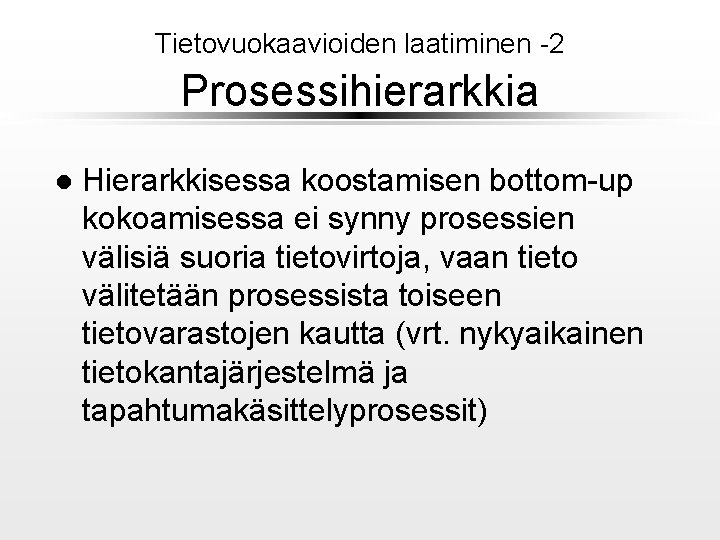 Tietovuokaavioiden laatiminen -2
Prosessihierarkkia

● Hierarkkisessa koostamisen bottom-up kokoamisessa ei synny prosessien välisiä suoria tietovirtoja, vaan tieto välitetään prosessista toiseen tietovarastojen kautta (vrt. nykyaikainen tietokantajärjestelmä ja tapahtumakäsittelyprosessit)